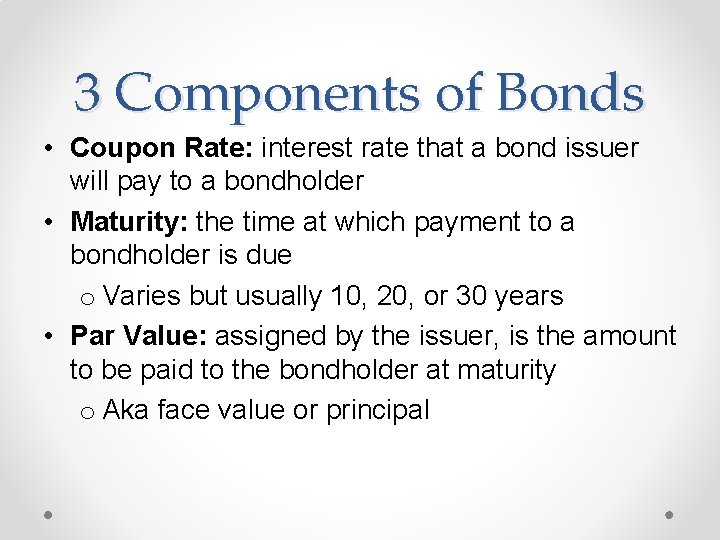 3 Components of Bonds

• Coupon Rate: interest rate that a bond issuer will pay to a bondholder
• Maturity: the time at which payment to a bondholder is due
  o Varies but usually 10, 20, or 30 years
• Par Value: assigned by the issuer, is the amount to be paid to the bondholder at maturity
  o Aka face value or principal